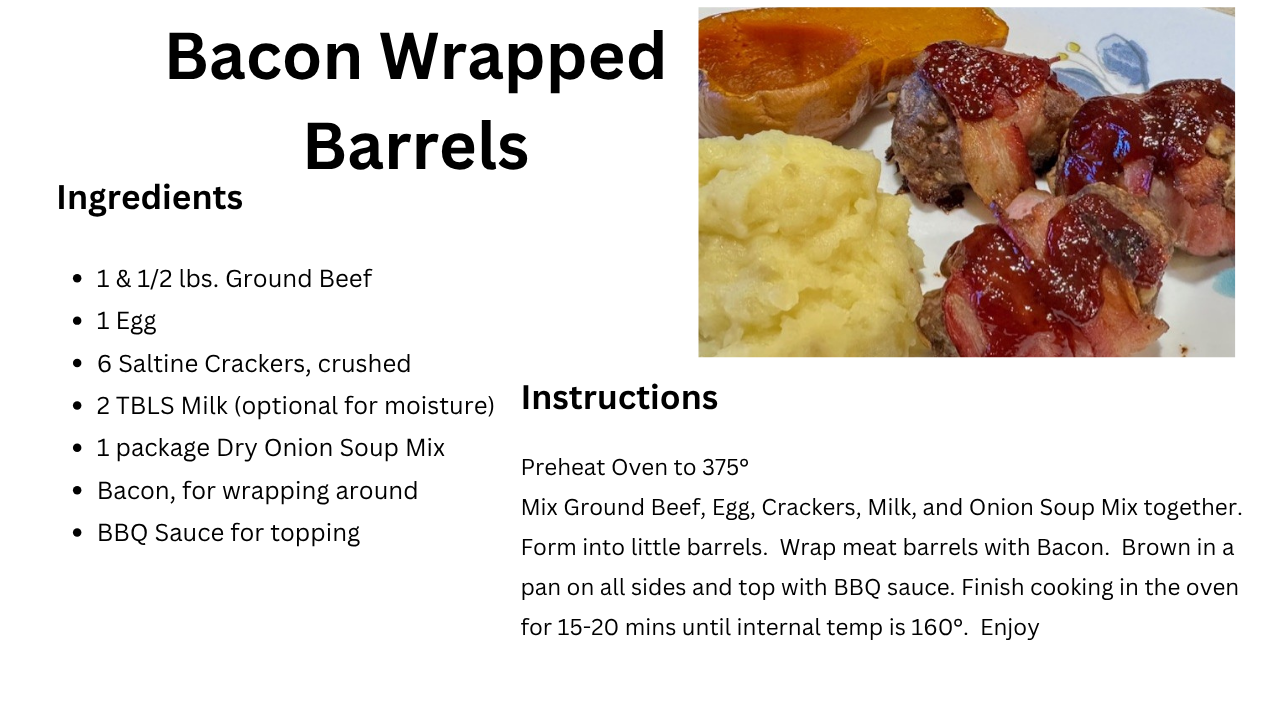 Bacon Wrapped Barrels

Ingredients

- 1 & 1/2 lbs. Ground Beef
- 1 Egg
- 6 Saltine Crackers, crushed
- 2 TBLS Milk (optional for moisture)
- 1 package Dry Onion Soup Mix
- Bacon, for wrapping around
- BBQ Sauce for topping

Instructions

Preheat Oven to 375°
Mix Ground Beef, Egg, Crackers, Milk, and Onion Soup Mix together. Form into little barrels. Wrap meat barrels with Bacon. Brown in a pan on all sides and top with BBQ sauce. Finish cooking in the oven for 15-20 mins until internal temp is 160°. Enjoy